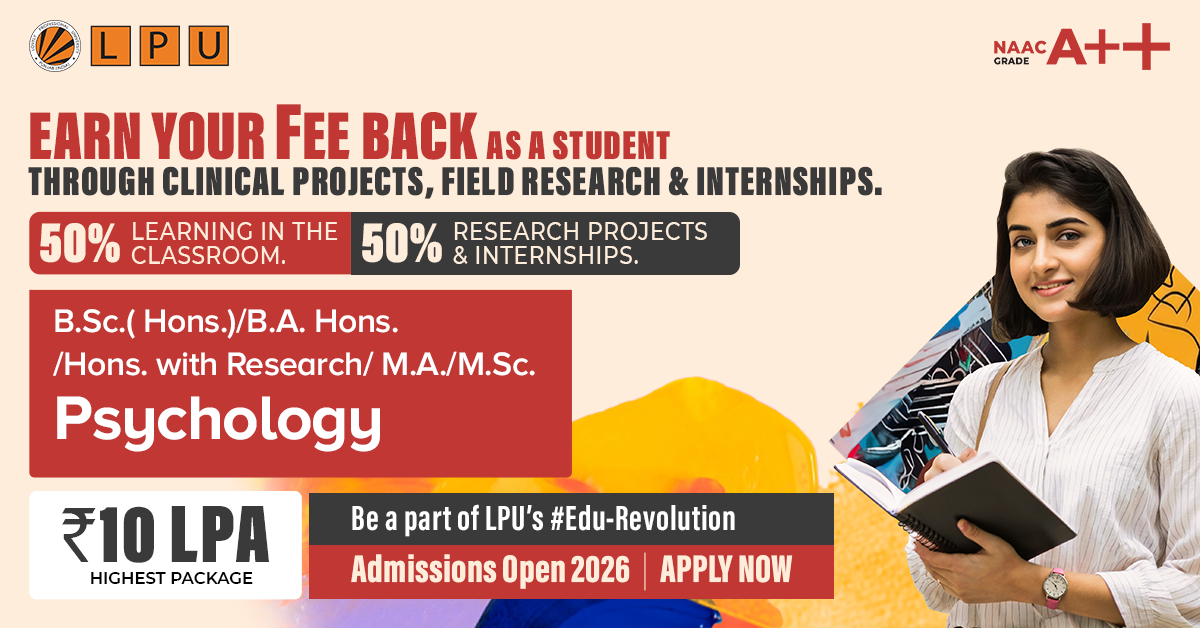 LPU

NAAC GRADE A++

EARN YOUR FEE BACK AS A STUDENT
THROUGH CLINICAL PROJECTS, FIELD RESEARCH & INTERNSHIPS.

50% LEARNING IN THE CLASSROOM.

50% RESEARCH PROJECTS & INTERNSHIPS.

B.Sc.( Hons.)/B.A. Hons. /Hons. with Research/ M.A./M.Sc.
Psychology

₹10 LPA
HIGHEST PACKAGE

Be a part of LPU's #Edu-Revolution

Admissions Open 2026 | APPLY NOW